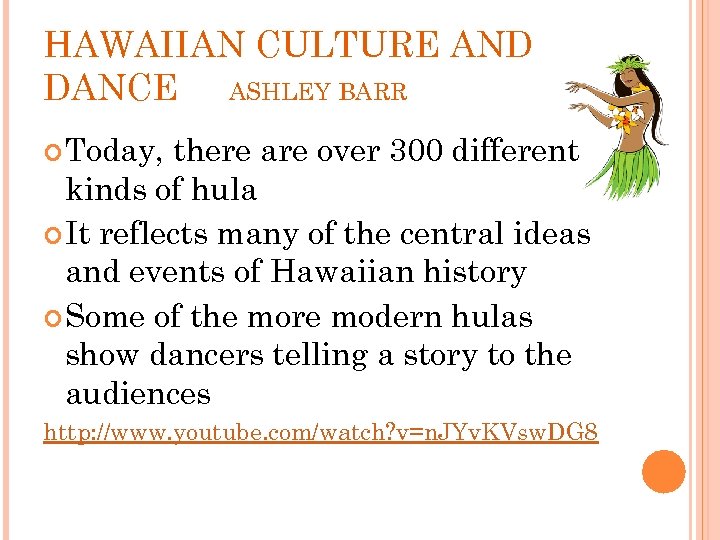 HAWAIIAN CULTURE AND DANCE ASHLEY BARR

Today, there are over 300 different kinds of hula

It reflects many of the central ideas and events of Hawaiian history

Some of the more modern hulas show dancers telling a story to the audiences

http://www.youtube.com/watch?v=nJYvKVswDG8